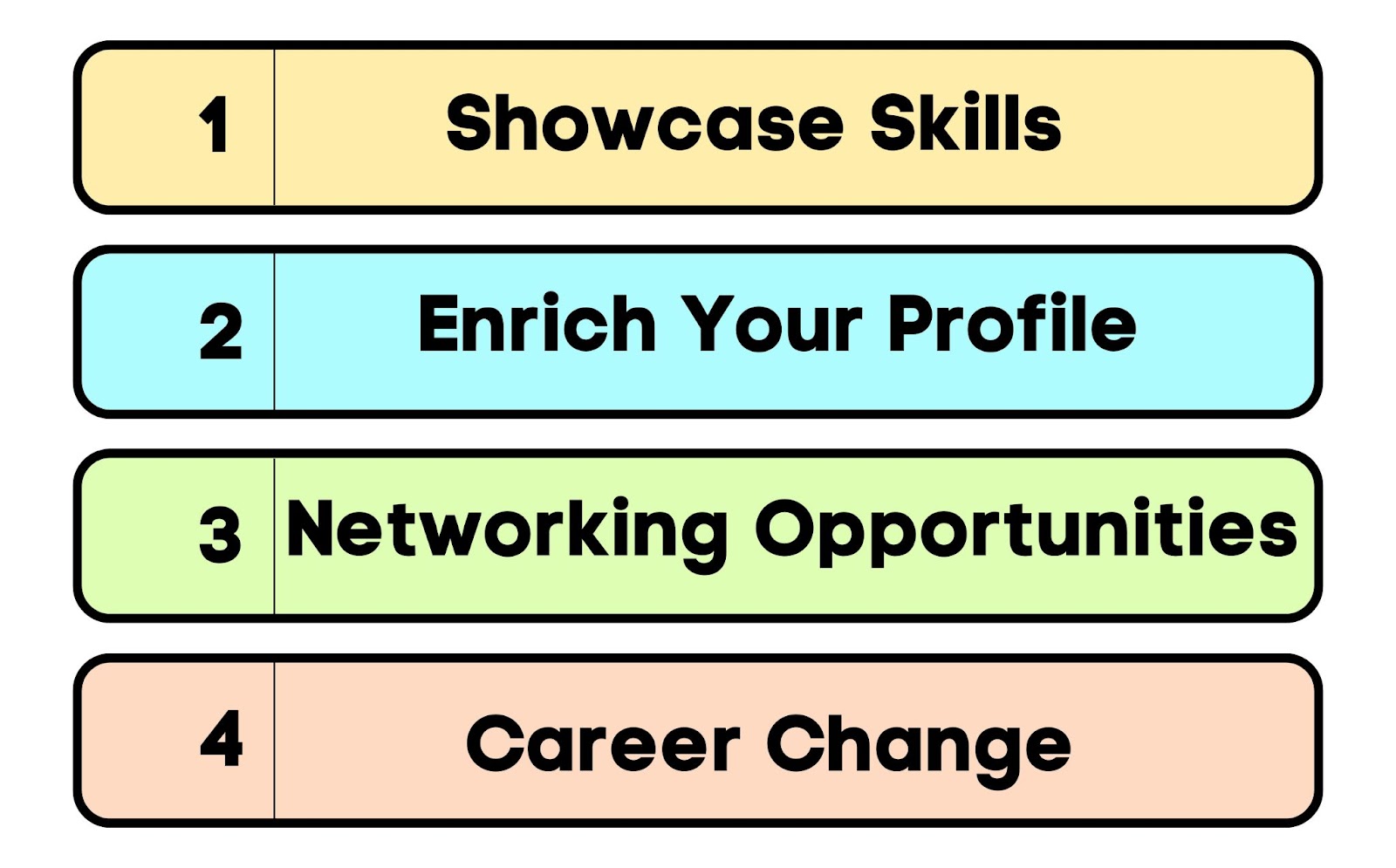 1 Showcase Skills

2 Enrich Your Profile

3 Networking Opportunities

4 Career Change